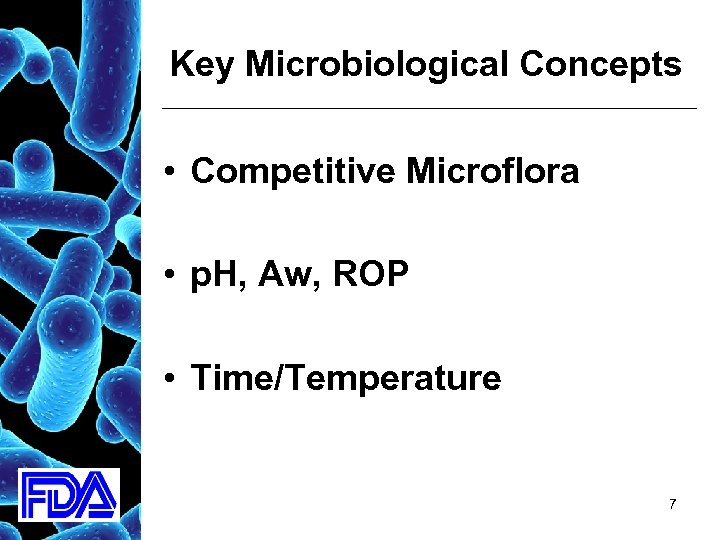 Key Microbiological Concepts

• Competitive Microflora

• pH, Aw, ROP

• Time/Temperature

FDA

7